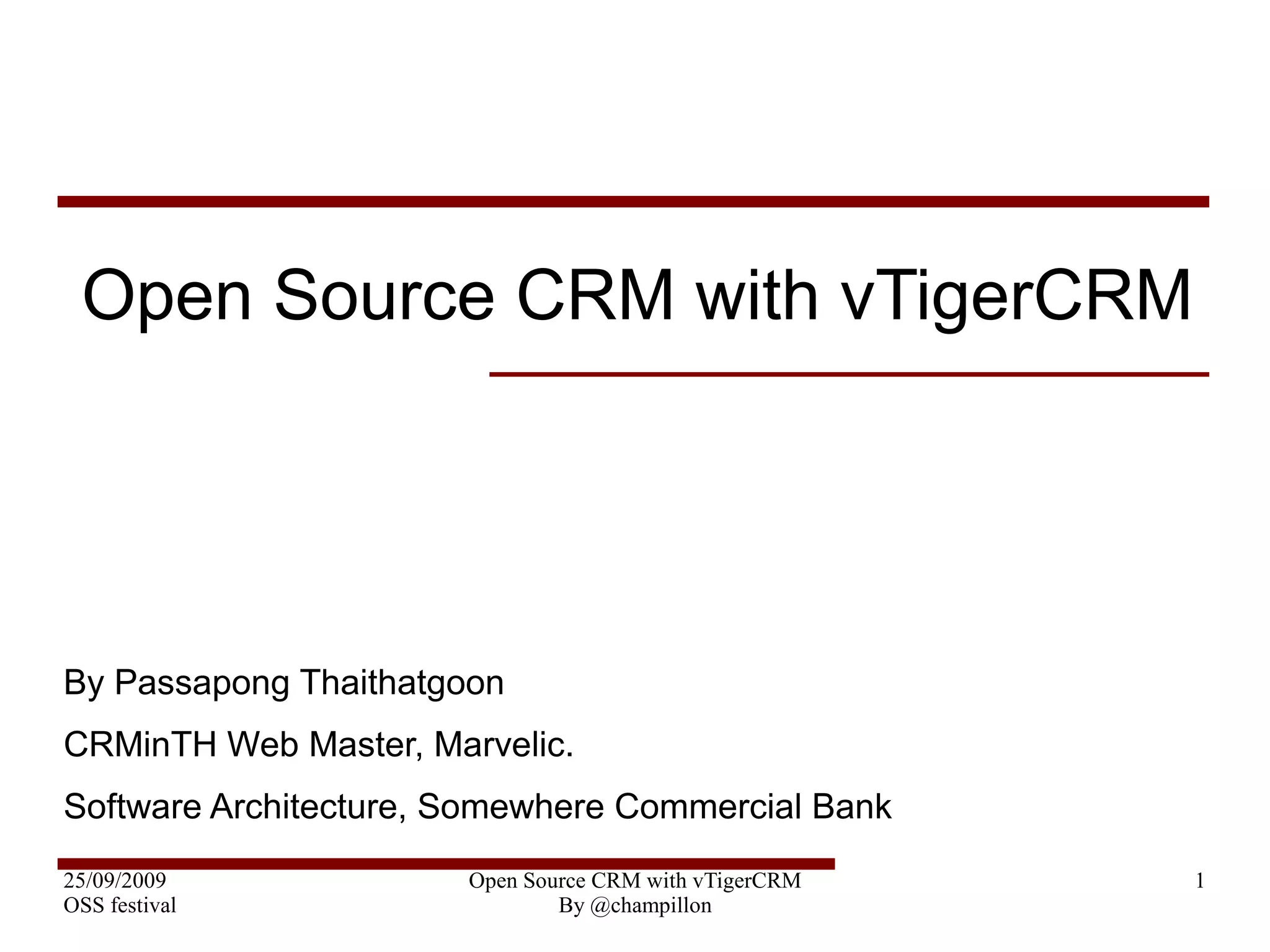 Open Source CRM with vTigerCRM

By Passapong Thaithatgoon

CRMinTH Web Master, Marvelic.

Software Architecture, Somewhere Commercial Bank

25/09/2009
OSS festival

Open Source CRM with vTigerCRM
By @champillon

1